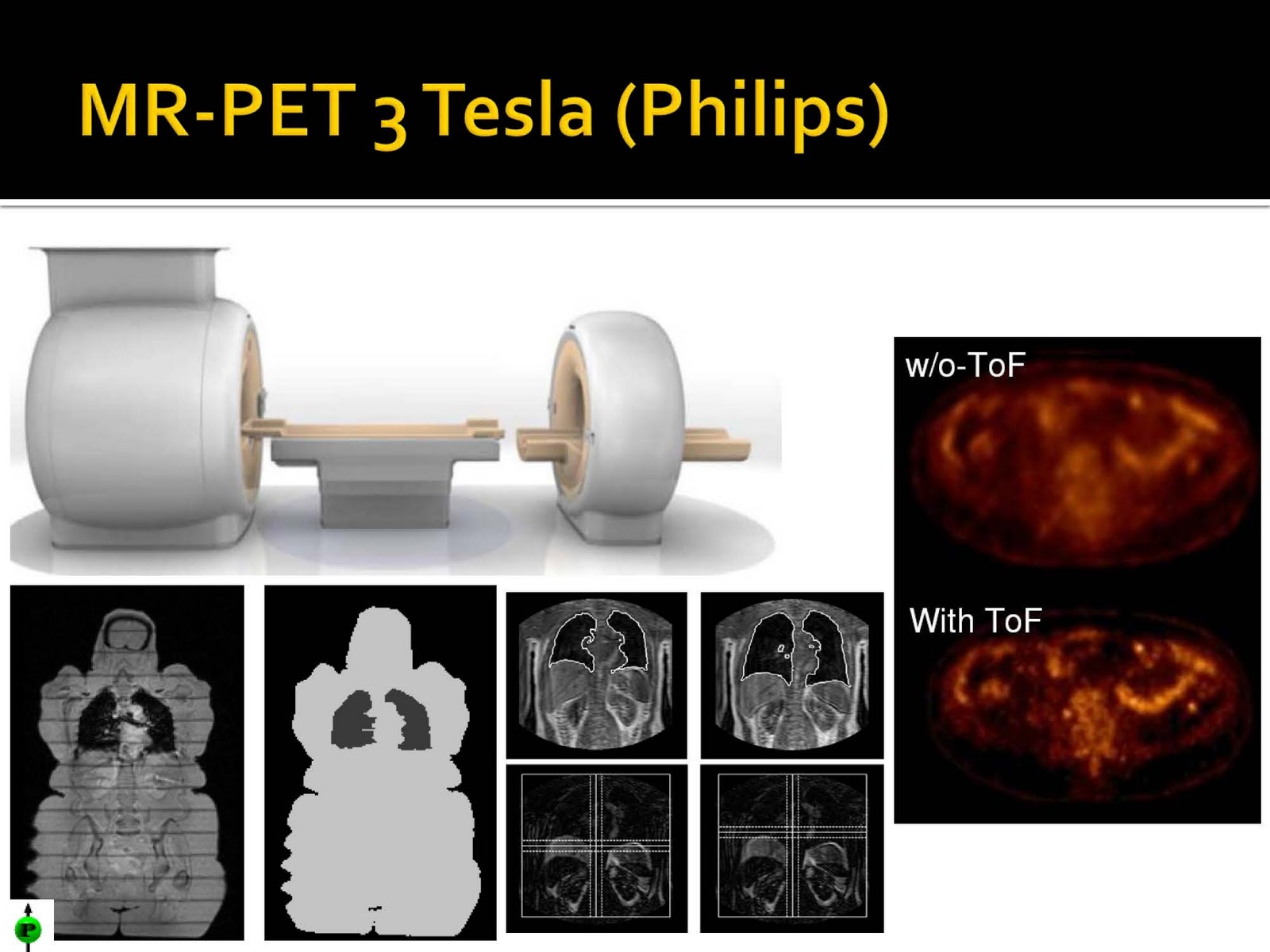 MR-PET 3 Tesla (Philips)

w/o-ToF

With ToF

P